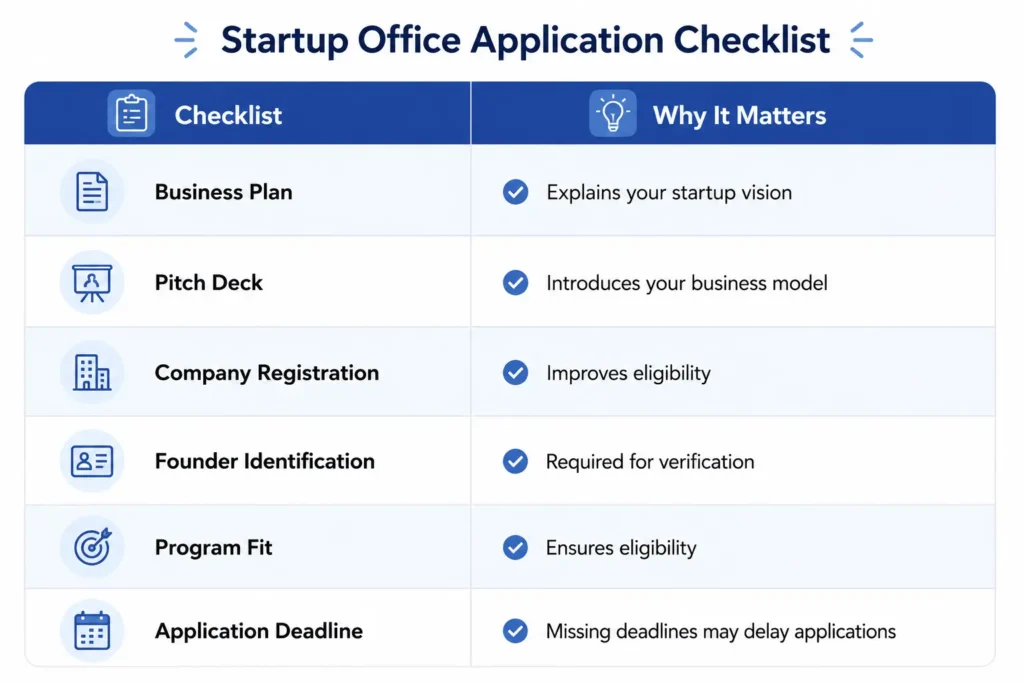 Startup Office Application Checklist

| Checklist | Why It Matters |
|---|---|
| Business Plan | Explains your startup vision |
| Pitch Deck | Introduces your business model |
| Company Registration | Improves eligibility |
| Founder Identification | Required for verification |
| Program Fit | Ensures eligibility |
| Application Deadline | Missing deadlines may delay applications |